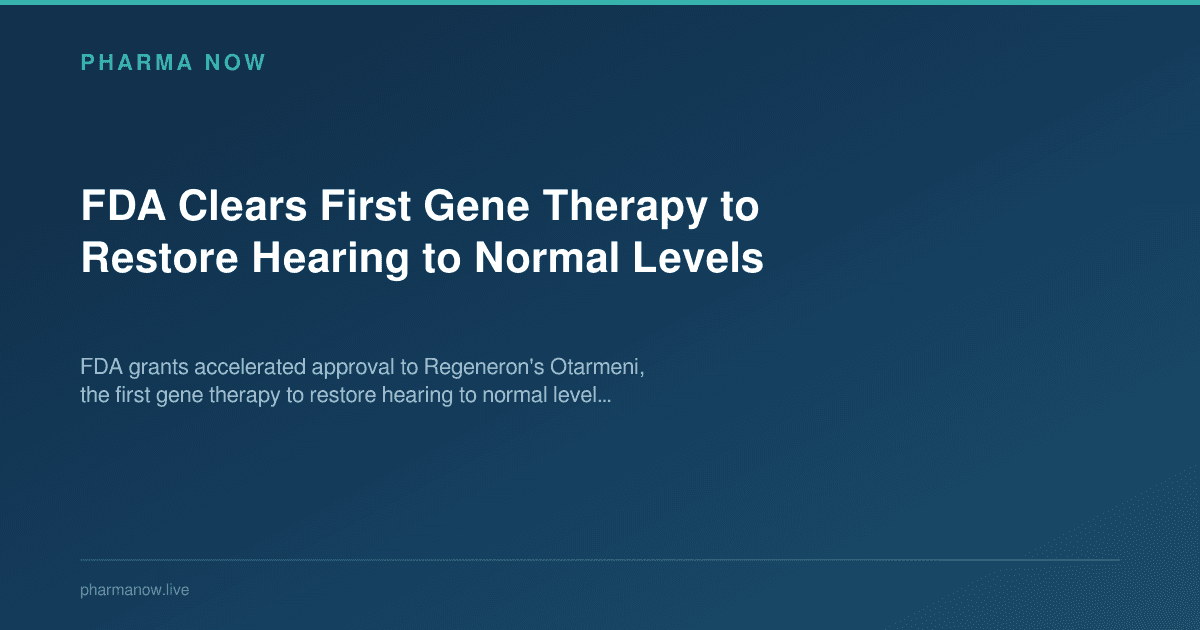 PHARMA NOW

FDA Clears First Gene Therapy to Restore Hearing to Normal Levels

FDA grants accelerated approval to Regeneron's Otarmeni, the first gene therapy to restore hearing to normal level...

pharmanow.live